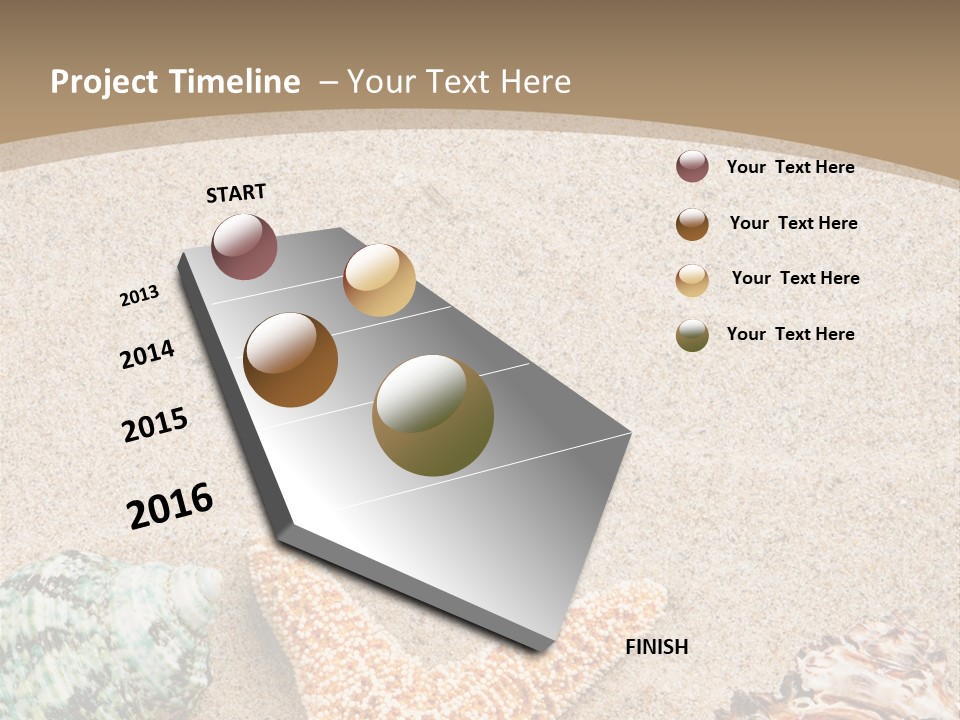 Project Timeline – Your Text Here

START

2013

2014

2015

2016

FINISH

Your Text Here

Your Text Here

Your Text Here

Your Text Here